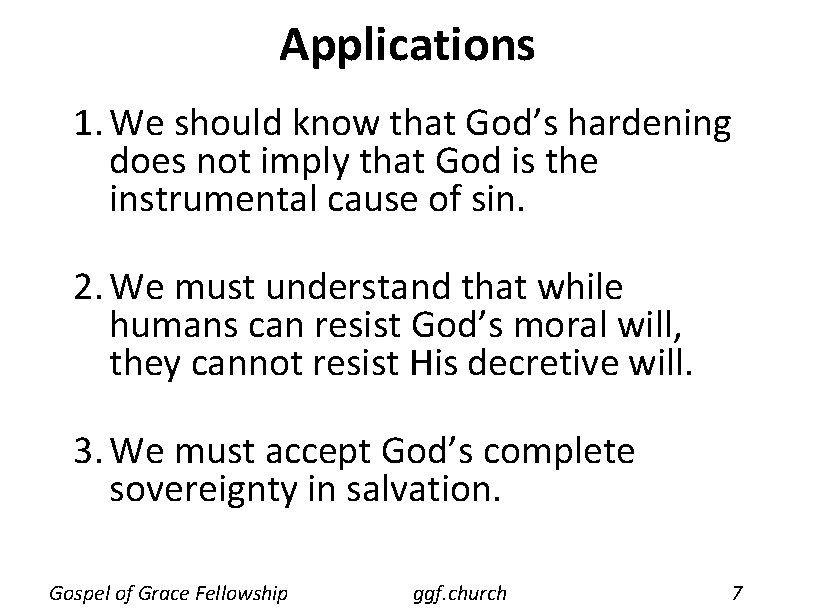 Applications

1. We should know that God’s hardening does not imply that God is the instrumental cause of sin.

2. We must understand that while humans can resist God’s moral will, they cannot resist His decretive will.

3. We must accept God’s complete sovereignty in salvation.

Gospel of Grace Fellowship ggf.church 7